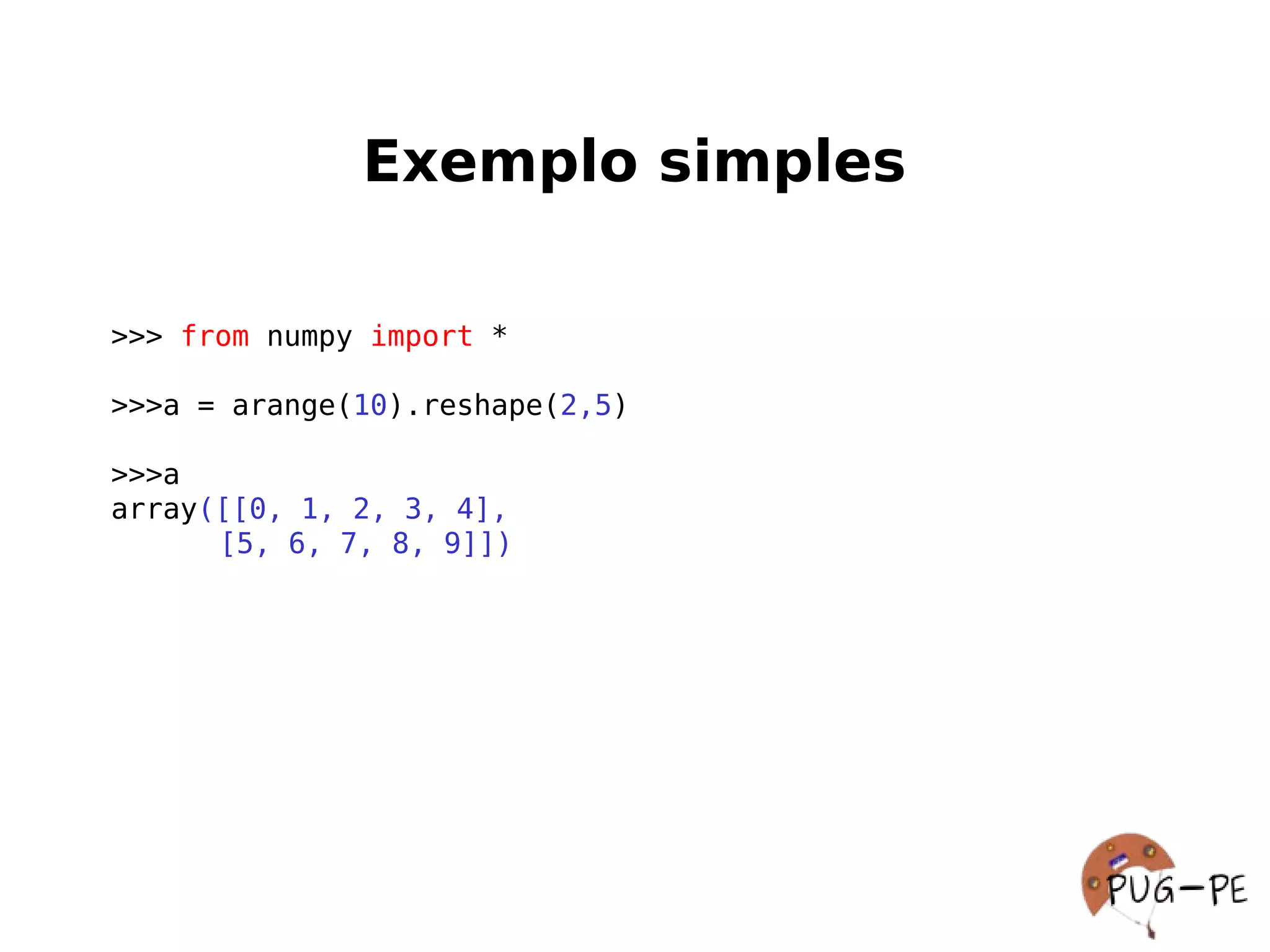 Exemplo simples

>>> from numpy import *

>>>a = arange(10).reshape(2,5)

>>>a
array([[0, 1, 2, 3, 4],
       [5, 6, 7, 8, 9]])

PUG-PE